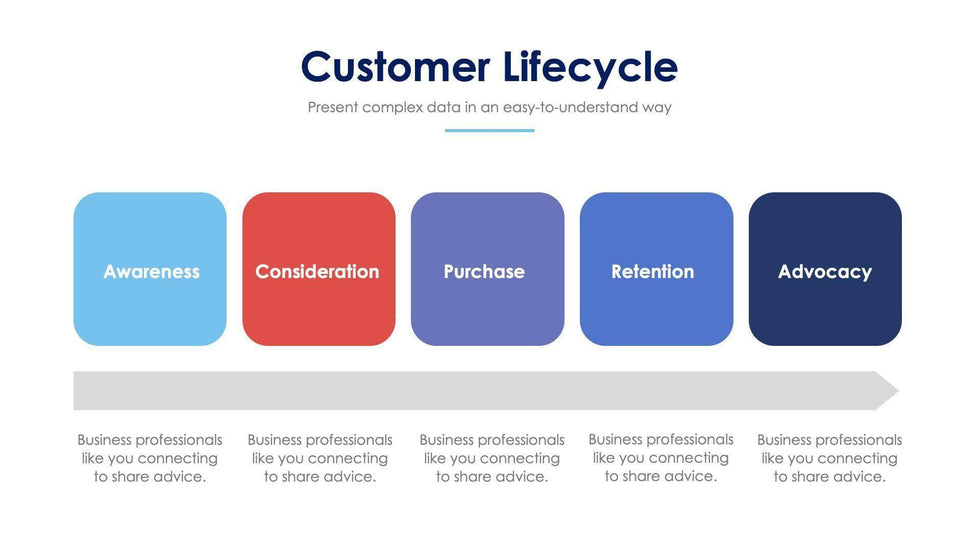 Customer Lifecycle

Present complex data in an easy-to-understand way

Awareness

Consideration

Purchase

Retention

Advocacy

Business professionals like you connecting to share advice.

Business professionals like you connecting to share advice.

Business professionals like you connecting to share advice.

Business professionals like you connecting to share advice.

Business professionals like you connecting to share advice.